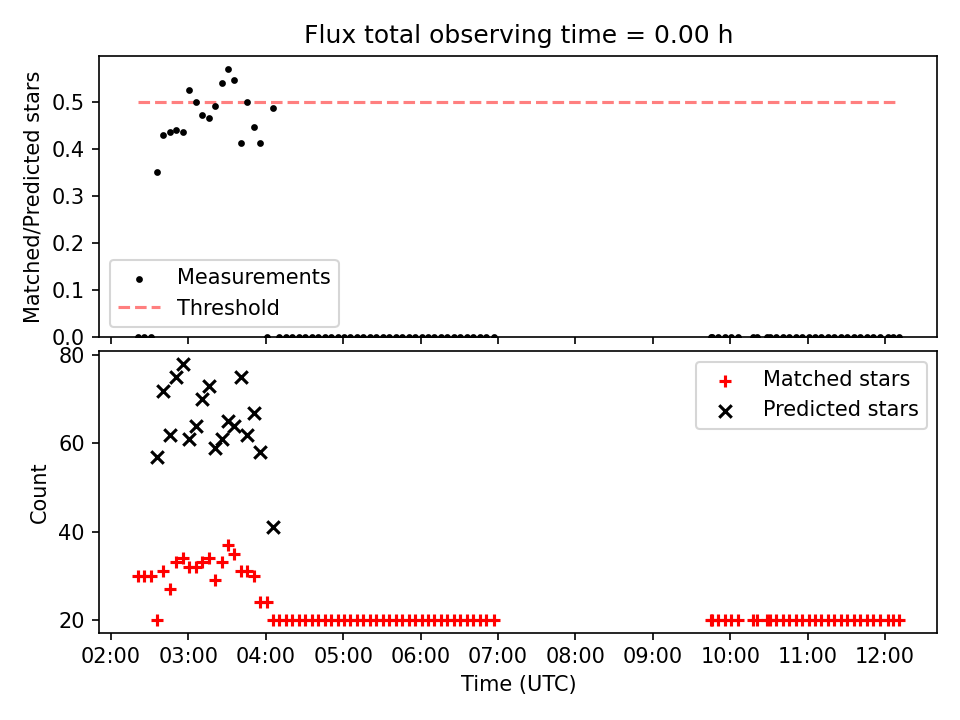 Flux total observing time = 0.00 h

Matched/Predicted stars

0.5
0.4
0.3
0.2
0.1
0.0

Measurements
Threshold

Count

80
60
40
20

Matched stars
Predicted stars

02:00 03:00 04:00 05:00 06:00 07:00 08:00 09:00 10:00 11:00 12:00

Time (UTC)